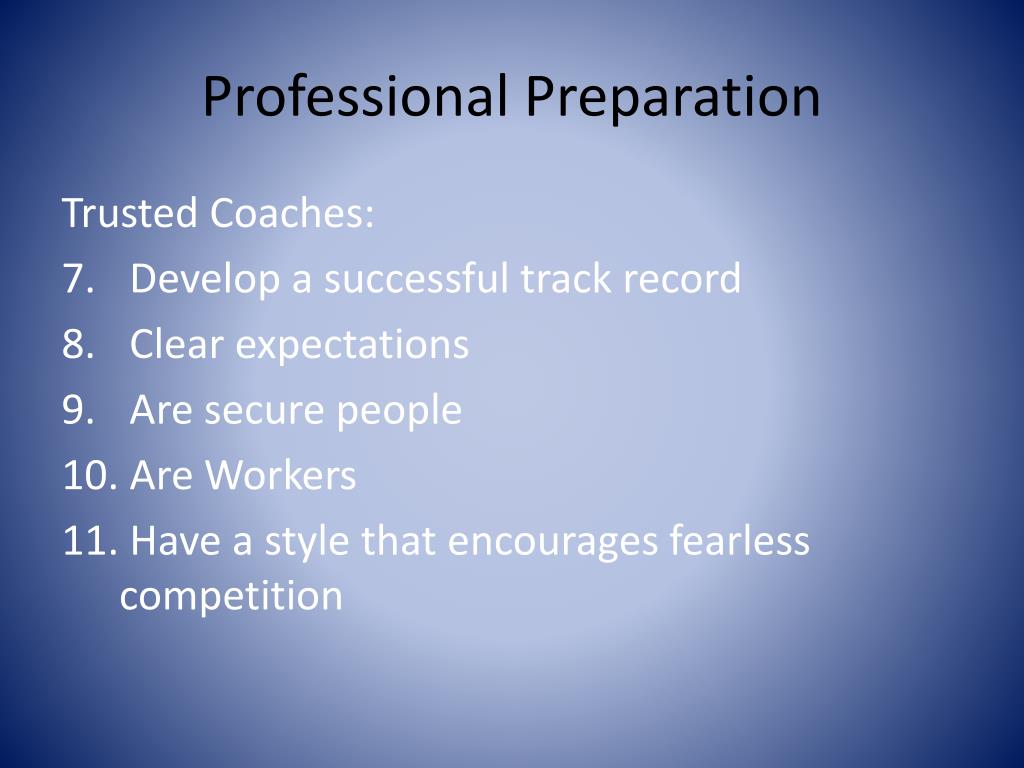 Professional Preparation

Trusted Coaches:
7. Develop a successful track record
8. Clear expectations
9. Are secure people
10. Are Workers
11. Have a style that encourages fearless competition